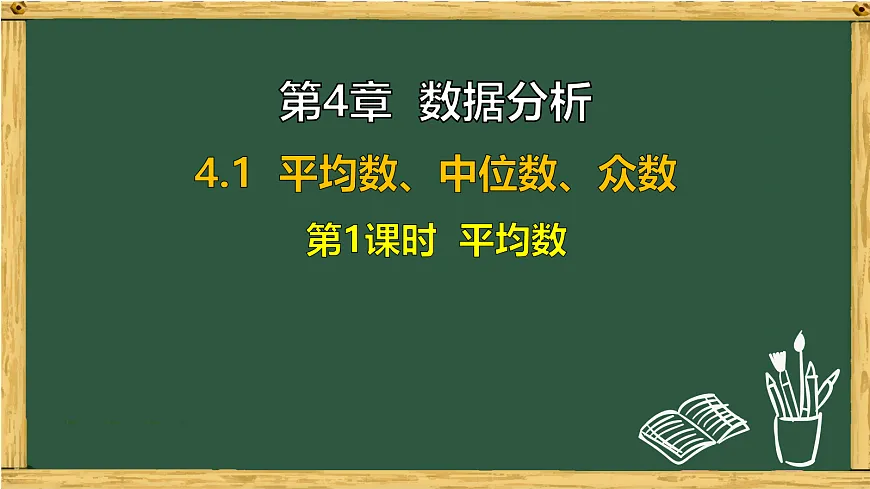 第4章 数据分析

4.1 平均数、中位数、众数

第1课时 平均数